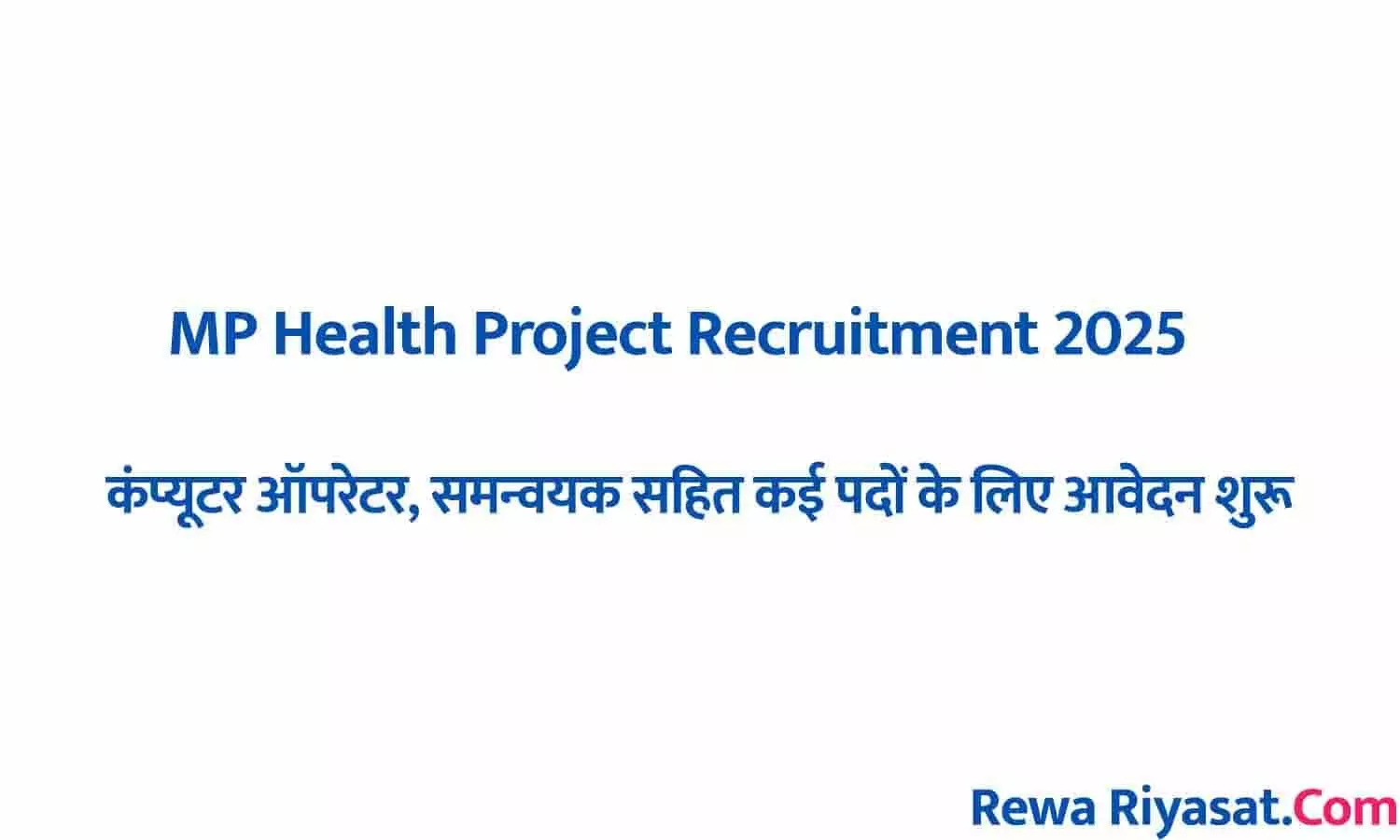 MP Health Project Recruitment 2025

कंप्यूटर ऑपरेटर, समन्वयक सहित कई पदों के लिए आवेदन शुरू

Rewa Riyasat.Com